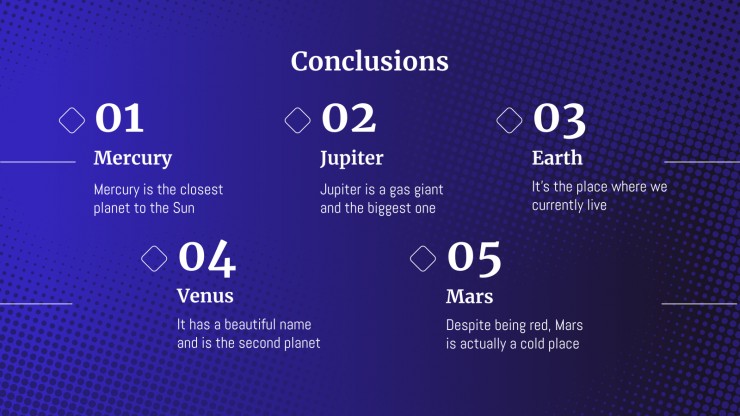 Conclusions

01
Mercury
Mercury is the closest planet to the Sun

02
Jupiter
Jupiter is a gas giant and the biggest one

03
Earth
It's the place where we currently live

04
Venus
It has a beautiful name and is the second planet

05
Mars
Despite being red, Mars is actually a cold place